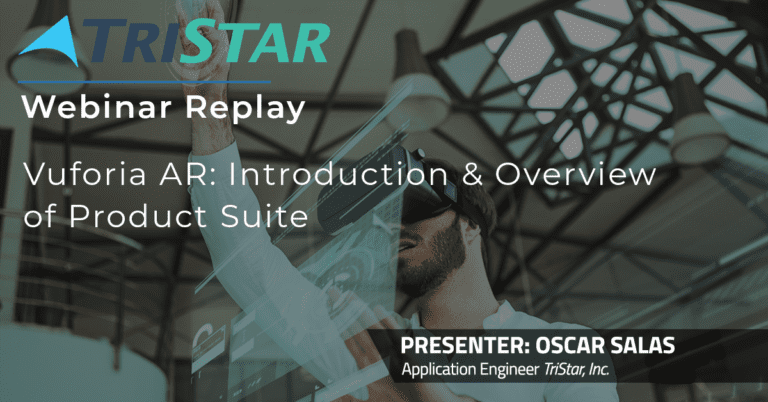 TRISTAR

Webinar Replay

Vuforia AR: Introduction & Overview of Product Suite

PRESENTER: OSCAR SALAS
Application Engineer TriStar, Inc.